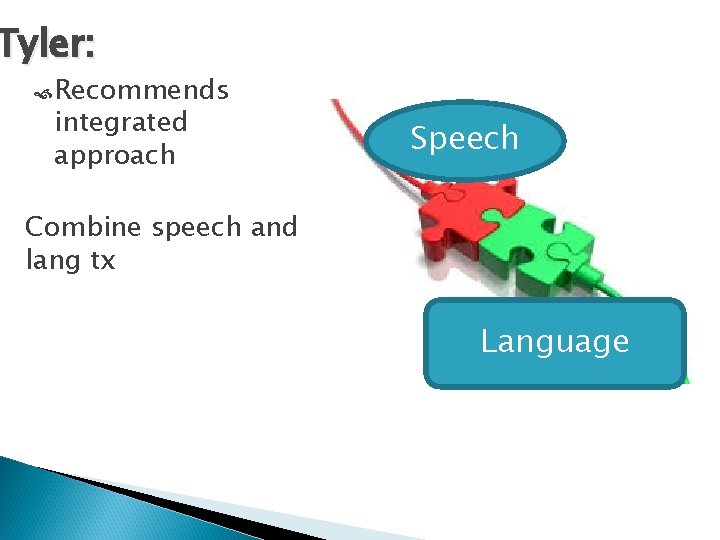 Tyler:

Recommends integrated approach

Combine speech and lang tx

Speech

Language